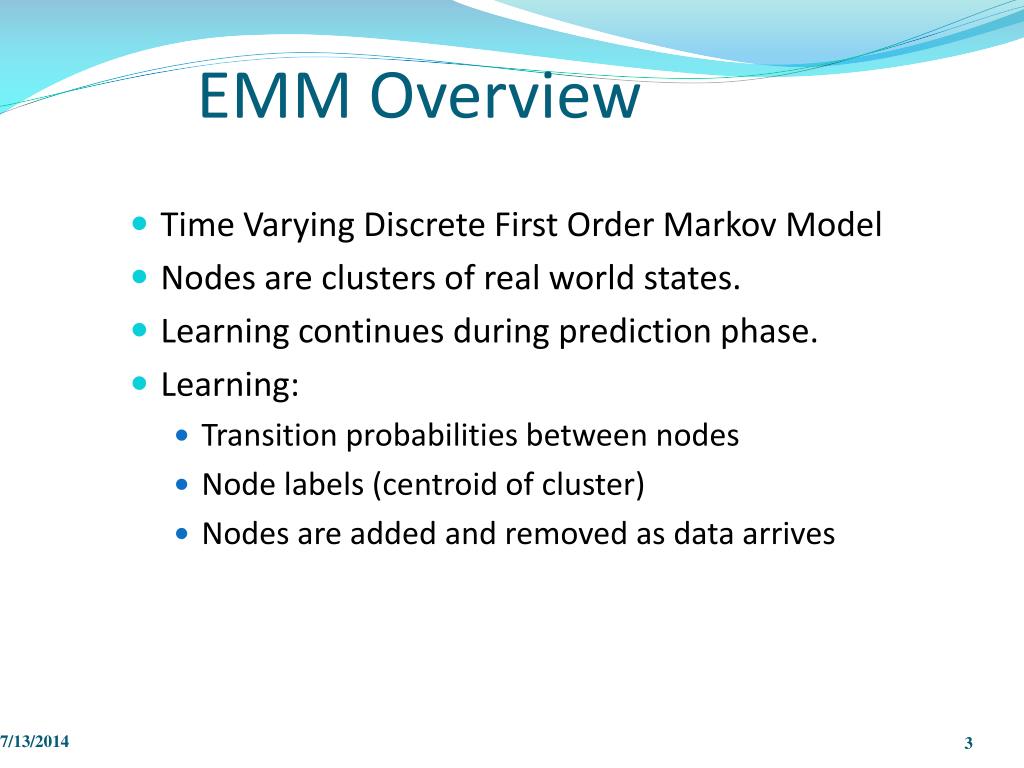 EMM Overview

- Time Varying Discrete First Order Markov Model
- Nodes are clusters of real world states.
- Learning continues during prediction phase.
- Learning:
  - Transition probabilities between nodes
  - Node labels (centroid of cluster)
  - Nodes are added and removed as data arrives

7/13/2014

3